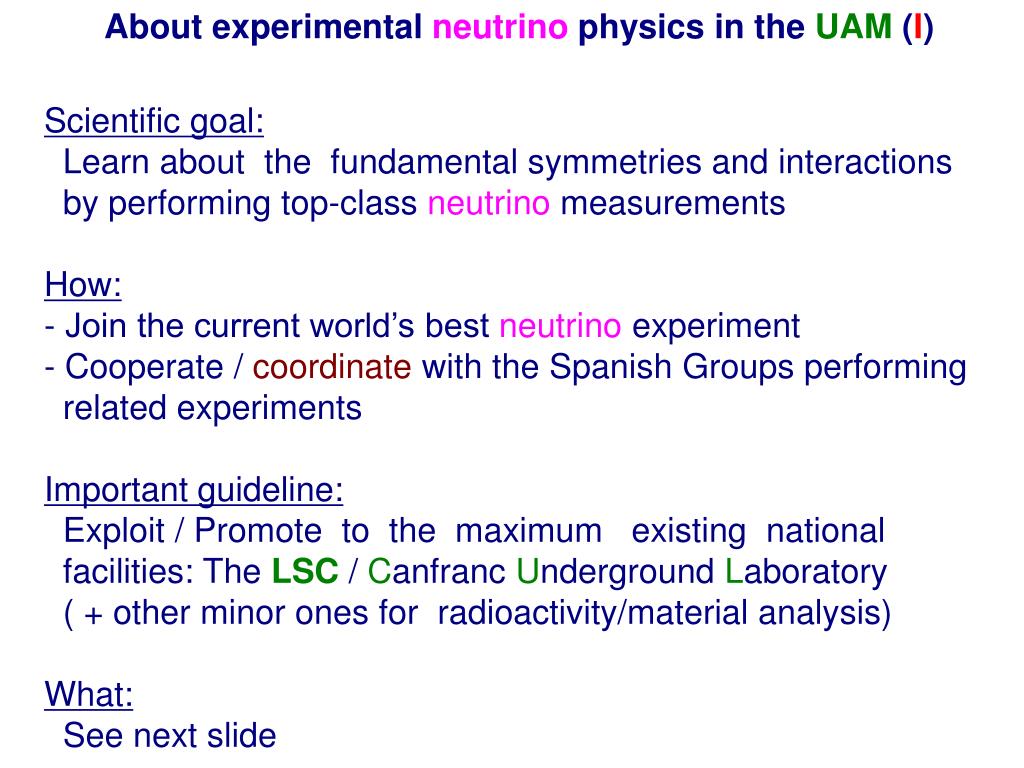 About experimental neutrino physics in the UAM (I)

Scientific goal:
Learn about the fundamental symmetries and interactions by performing top-class neutrino measurements

How:
- Join the current world's best neutrino experiment
- Cooperate / coordinate with the Spanish Groups performing related experiments

Important guideline:
Exploit / Promote to the maximum existing national facilities: The LSC / Canfranc Underground Laboratory
( + other minor ones for radioactivity/material analysis)

What:
See next slide